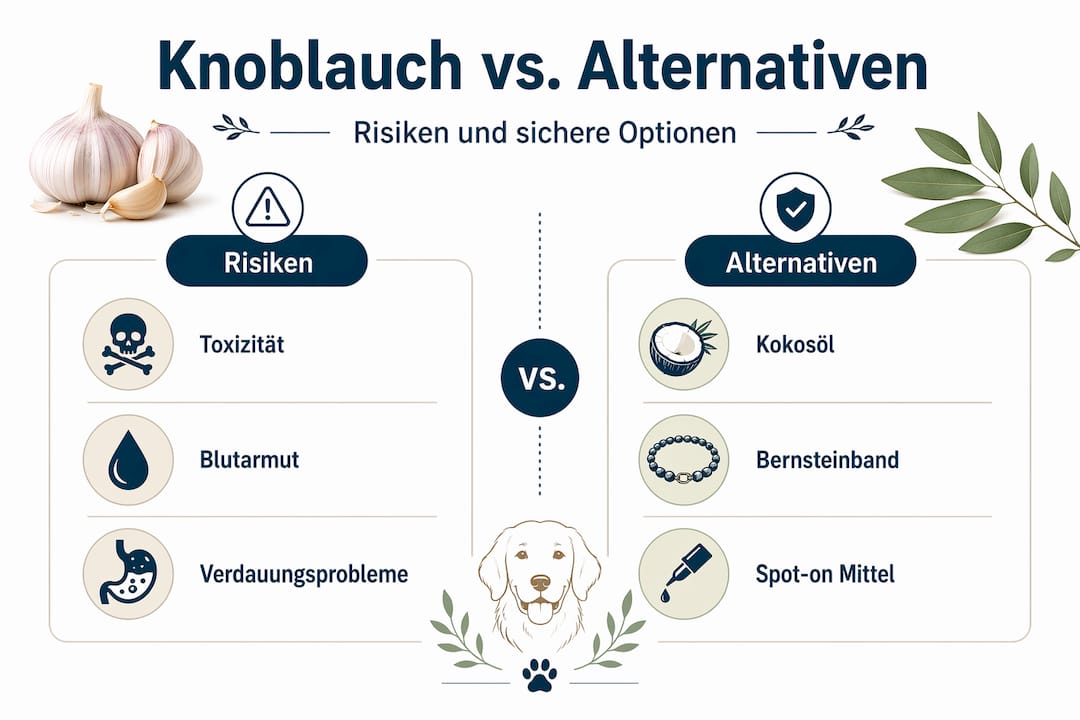 Knoblauch vs. Alternativen

Risiken und sichere Optionen

Risiken

Toxizität

Blutarmut

Verdauungsprobleme

VS.

Alternativen

Kokosöl

Bernsteinband

Spot-on Mittel